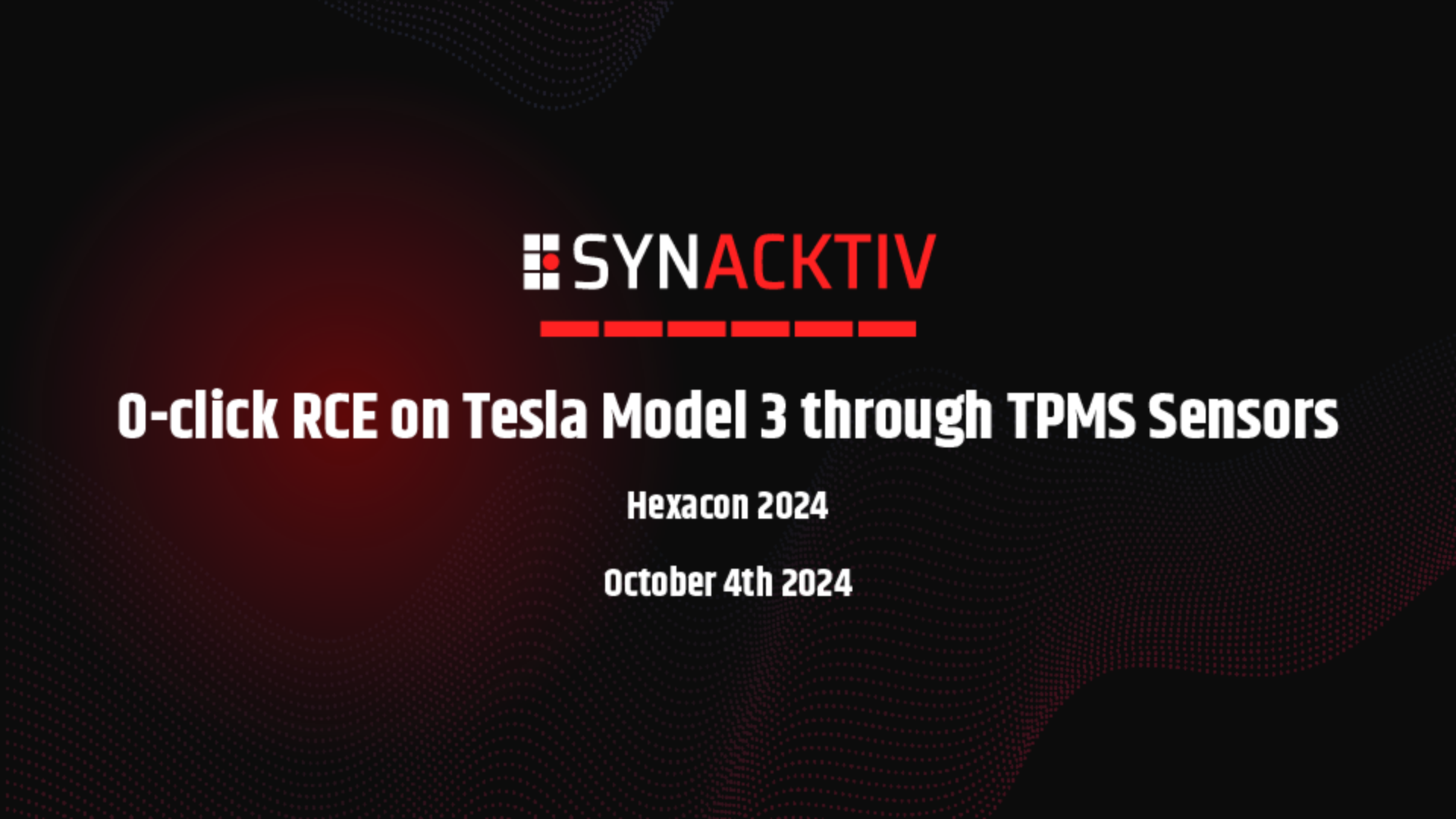 SYNACKTIV

0-click RCE on Tesla Model 3 through TPMS Sensors

Hexacon 2024

October 4th 2024